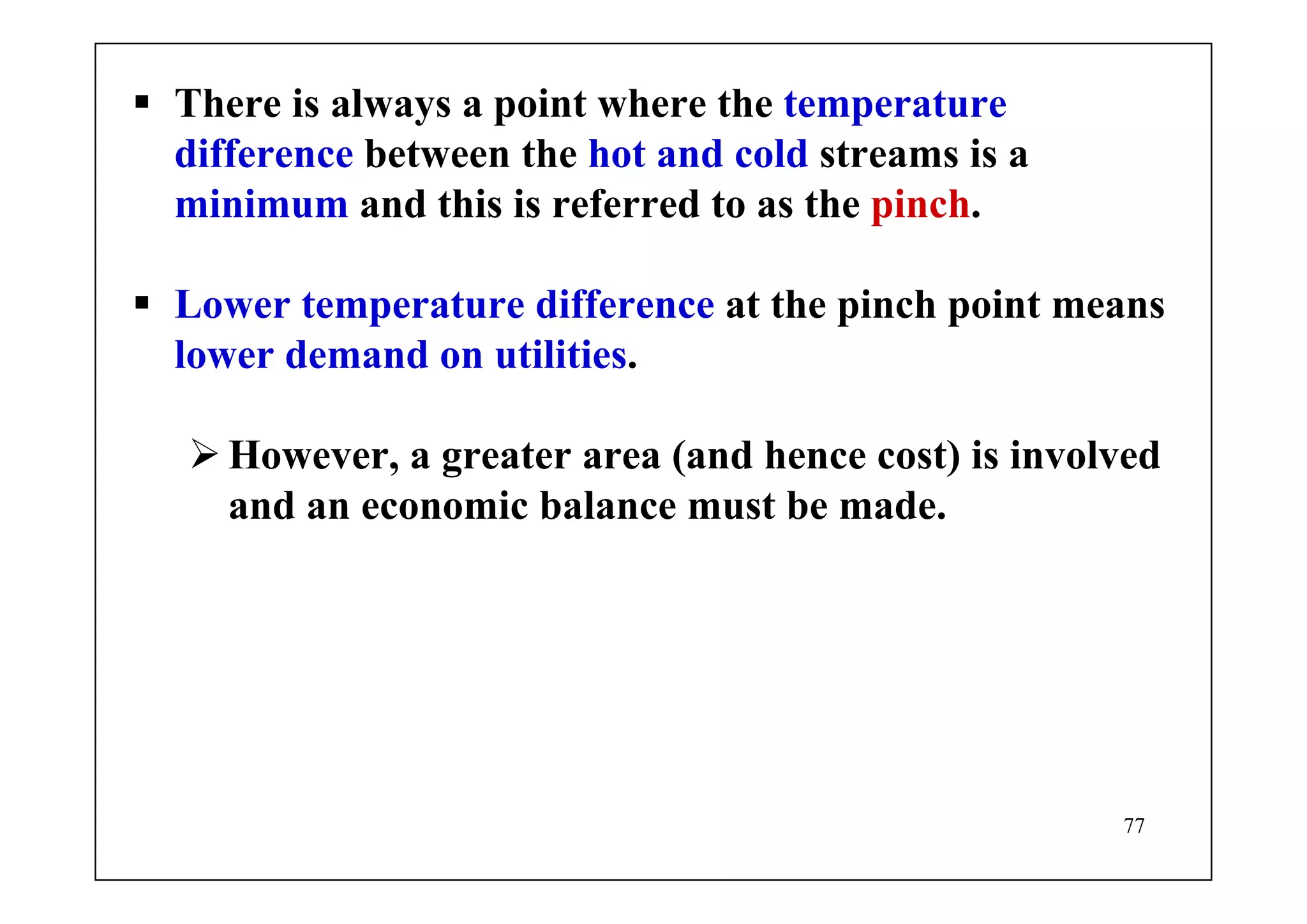 ▪ There is always a point where the temperature difference between the hot and cold streams is a minimum and this is referred to as the pinch.

▪ Lower temperature difference at the pinch point means lower demand on utilities.

➢ However, a greater area (and hence cost) is involved and an economic balance must be made.

77